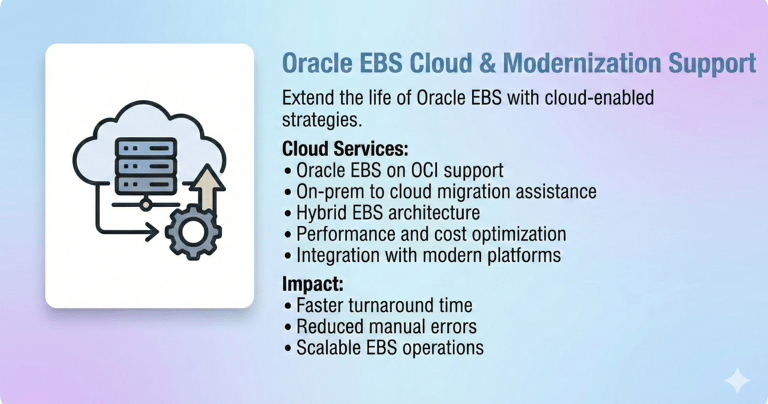 Oracle EBS Cloud & Modernization Support

Extend the life of Oracle EBS with cloud-enabled strategies.

Cloud Services:
• Oracle EBS on OCI support
• On-prem to cloud migration assistance
• Hybrid EBS architecture
• Performance and cost optimization
• Integration with modern platforms

Impact:
• Faster turnaround time
• Reduced manual errors
• Scalable EBS operations